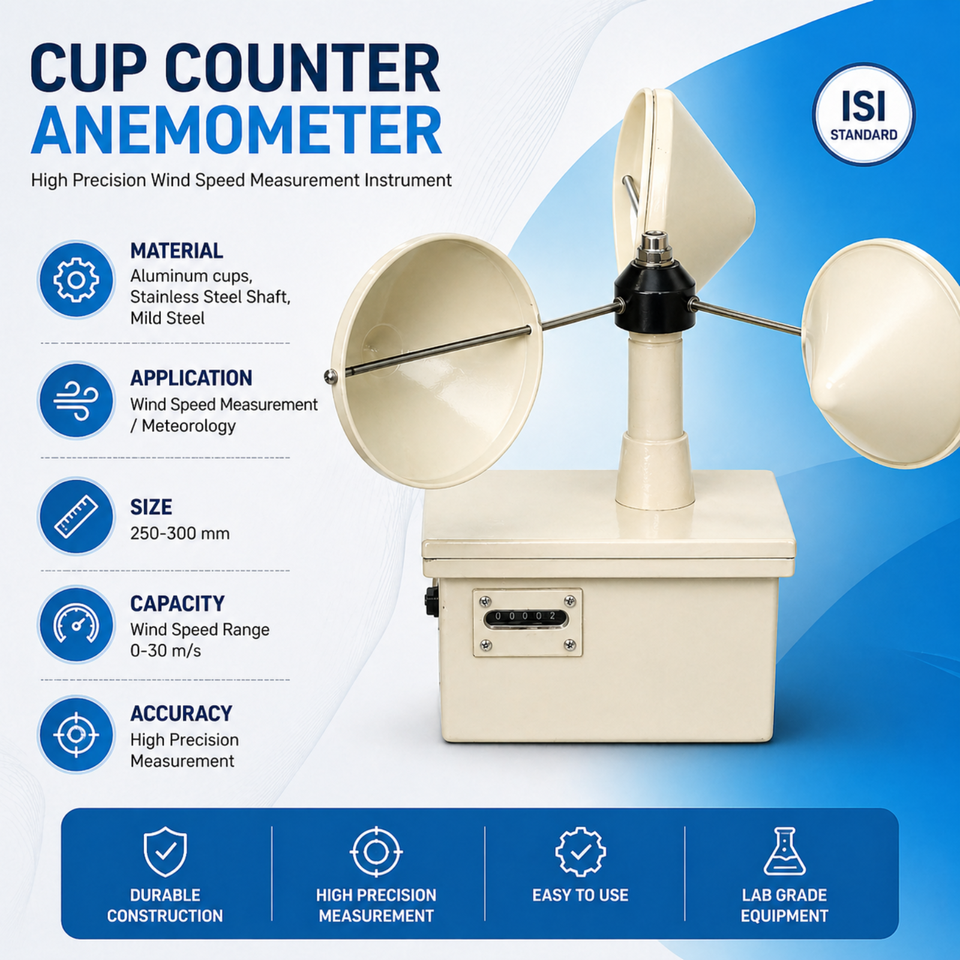 CUP COUNTER ANEMOMETER

High Precision Wind Speed Measurement Instrument

ISI STANDARD

MATERIAL
Aluminum cups, Stainless Steel Shaft, Mild Steel

APPLICATION
Wind Speed Measurement / Meteorology

SIZE
250-300 mm

CAPACITY
Wind Speed Range 0-30 m/s

ACCURACY
High Precision Measurement

00002

DURABLE CONSTRUCTION

HIGH PRECISION MEASUREMENT

EASY TO USE

LAB GRADE EQUIPMENT